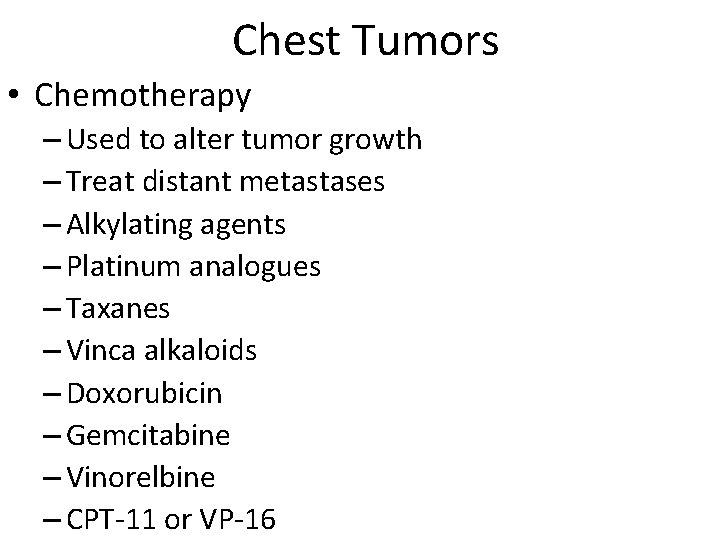 Chest Tumors

• Chemotherapy
– Used to alter tumor growth
– Treat distant metastases
– Alkylating agents
– Platinum analogues
– Taxanes
– Vinca alkaloids
– Doxorubicin
– Gemcitabine
– Vinorelbine
– CPT-11 or VP-16